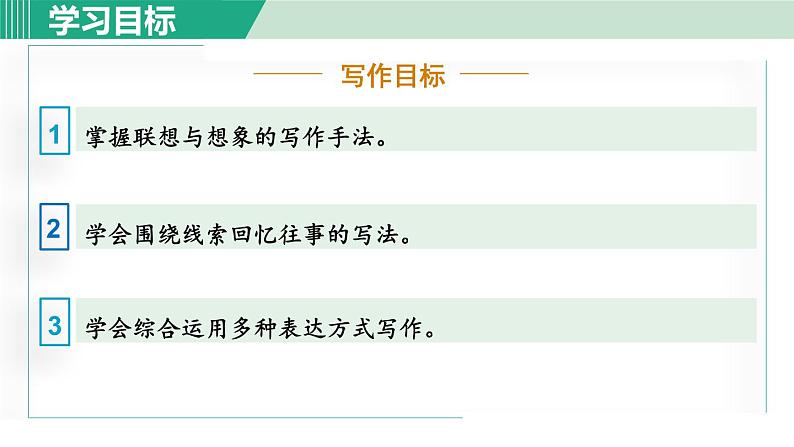 学习目标

写作目标

1 掌握联想与想象的写作手法。

2 学会围绕线索回忆往事的写法。

3 学会综合运用多种表达方式写作。